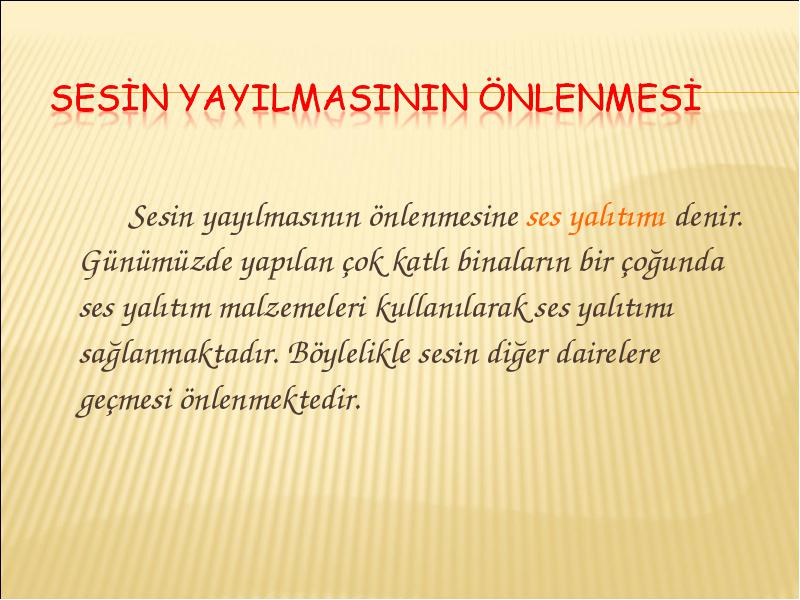 SESİN YAYILMASININ ÖNLENMESİ

Sesin yayılmasının önlenmesine ses yalıtımı denir. Günümüzde yapılan çok katlı binaların bir çoğunda ses yalıtım malzemeleri kullanılarak ses yalıtımı sağlanmaktadır. Böylelikle sesin diğer dairelere geçmesi önlenmektedir.